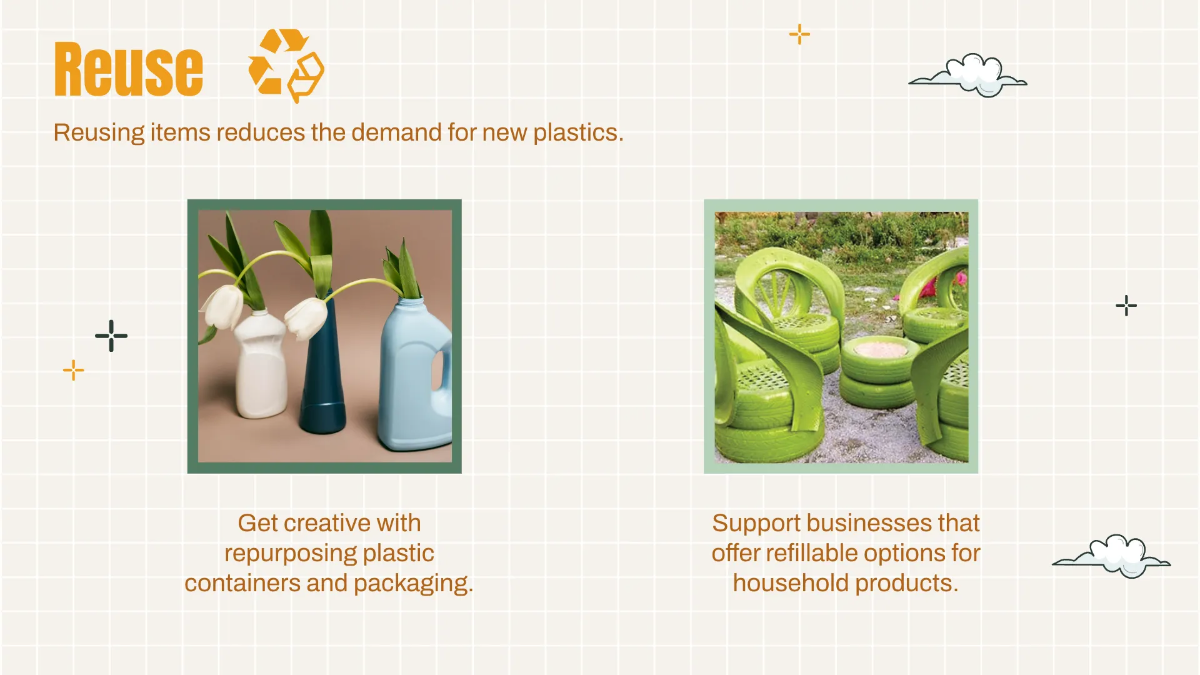 Reuse

Reusing items reduces the demand for new plastics.

Get creative with repurposing plastic containers and packaging.

Support businesses that offer refillable options for household products.